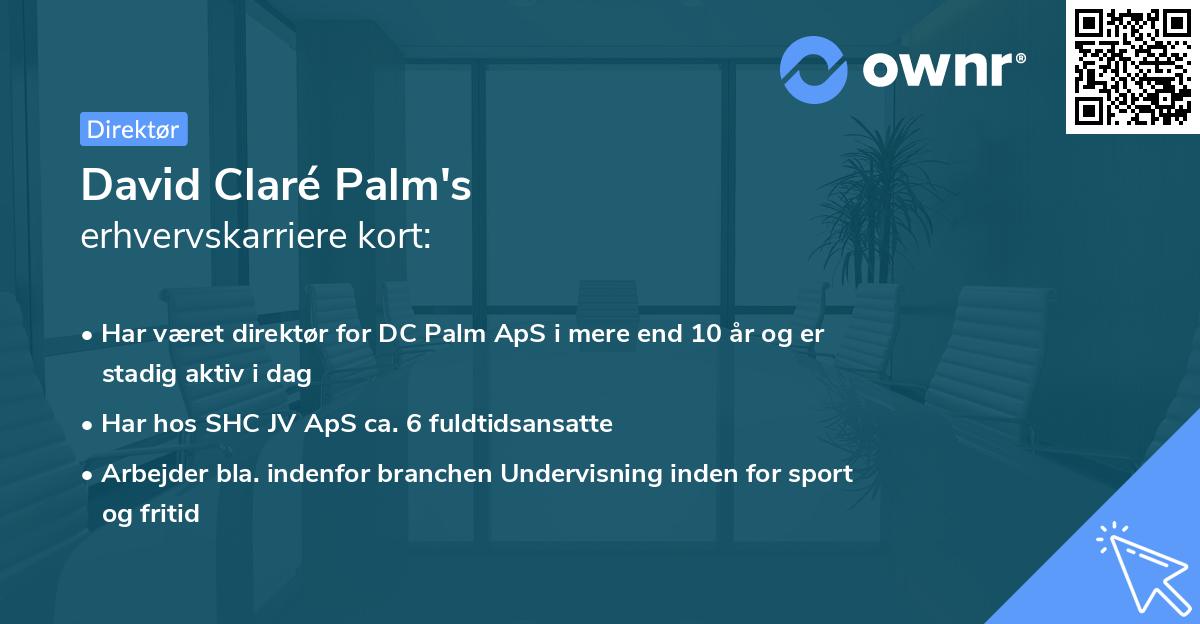 ownr®

Direktør

David Claré Palm's
erhvervskarriere kort:

• Har været direktør for DC Palm ApS i mere end 10 år og er stadig aktiv i dag
• Har hos SHC JV ApS ca. 6 fuldtidsansatte
• Arbejder bla. indenfor branchen Undervisning inden for sport og fritid